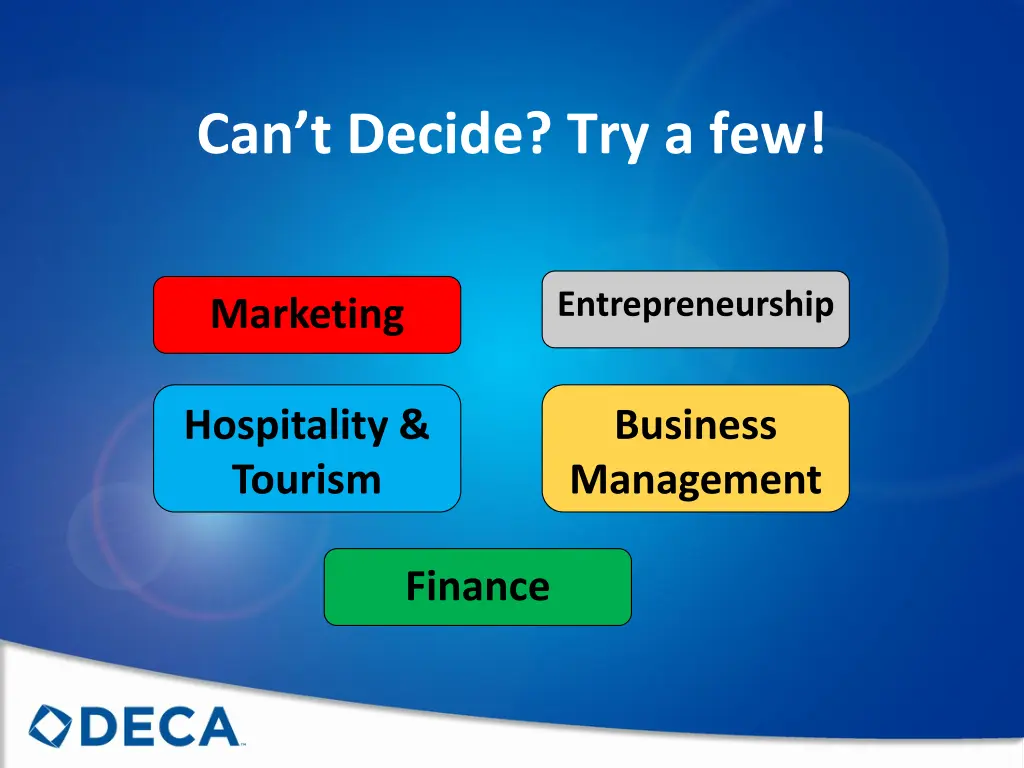 Can’t Decide? Try a few!

Marketing

Entrepreneurship

Hospitality & Tourism

Business Management

Finance

DECA